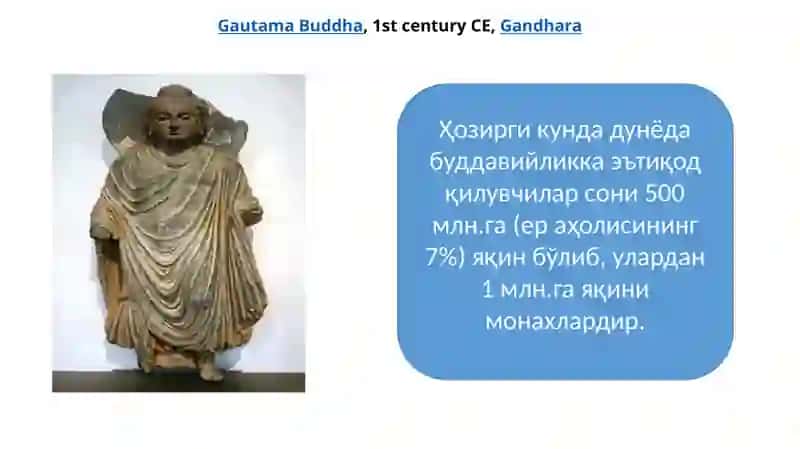 Gautama Buddha, 1st century CE, Gandhara

Ҳозирги кунда дунёда буддавийликка эътиқод қилувчилар сони 500 млн.га (ер аҳолисининг 7%) яқин бўлиб, улардан 1 млн.га яқини монахлардир.